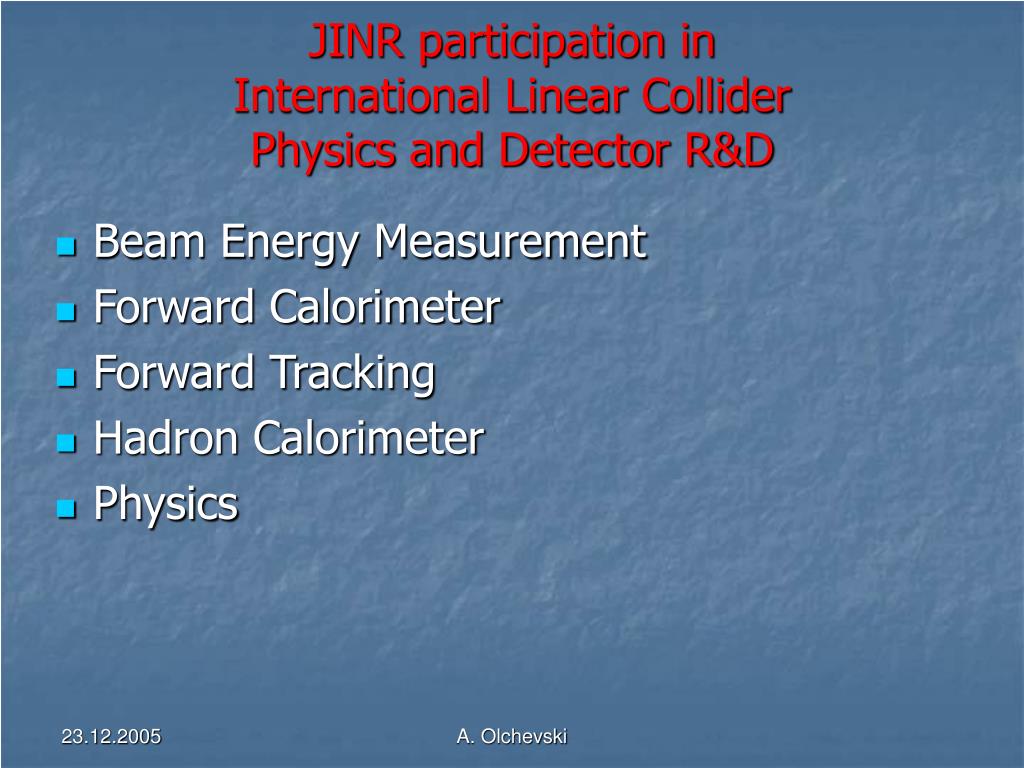 JINR participation in International Linear Collider Physics and Detector R&D

- Beam Energy Measurement
- Forward Calorimeter
- Forward Tracking
- Hadron Calorimeter
- Physics

23.12.2005

A. Olchevski